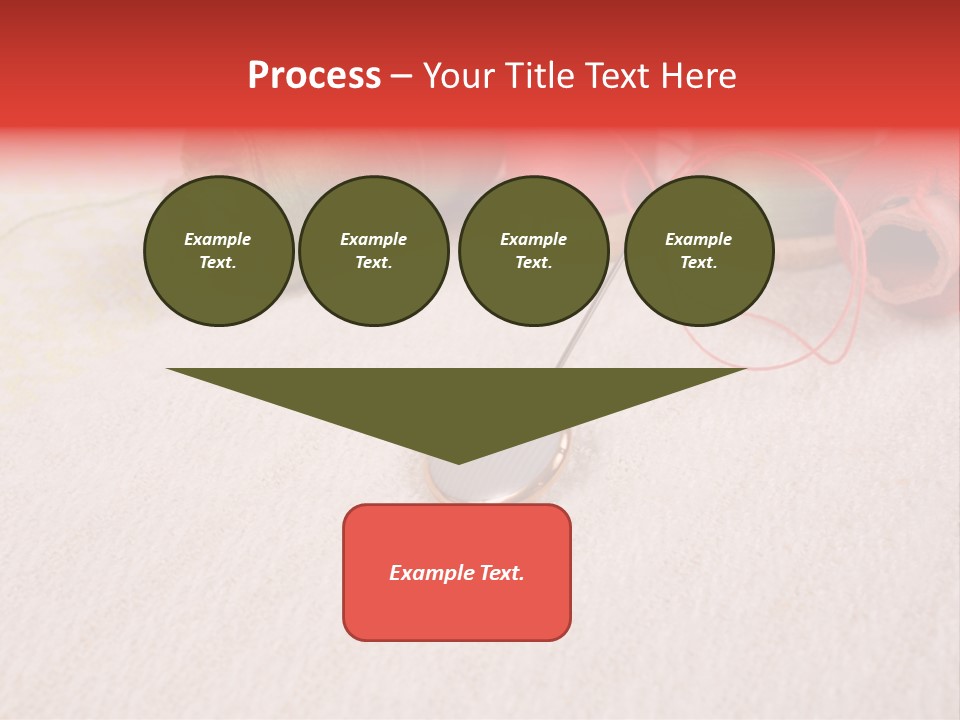 Process – Your Title Text Here

Example Text.

Example Text.

Example Text.

Example Text.

Example Text.